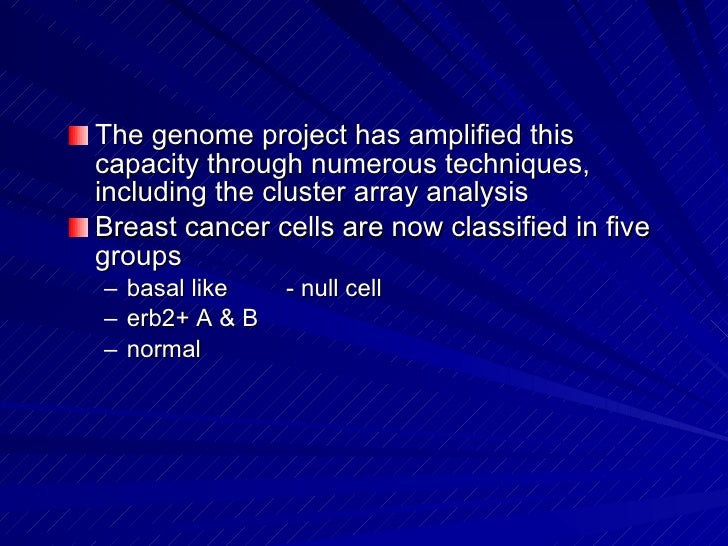 The genome project has amplified this capacity through numerous techniques, including the cluster array analysis

Breast cancer cells are now classified in five groups

– basal like - null cell
– erb2+ A & B
– normal